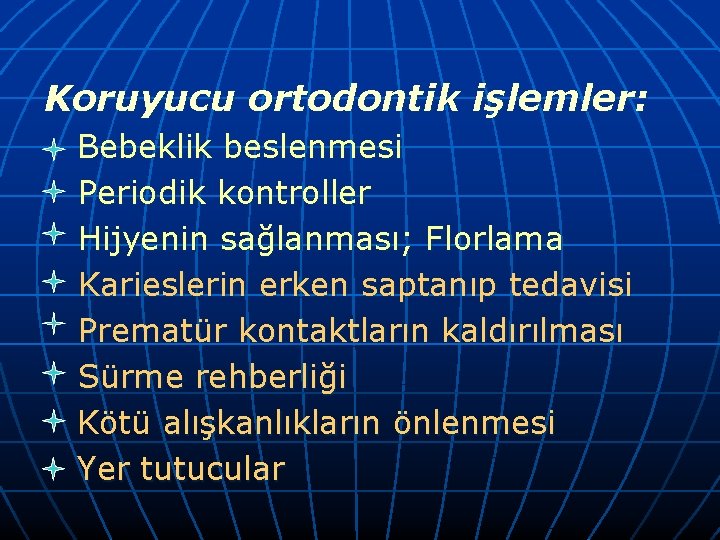 Koruyucu ortodontik işlemler:

Bebeklik beslenmesi
Periodik kontroller
Hijyenin sağlanması; Florlama
Karieslerin erken saptanıp tedavisi
Prematür kontaktların kaldırılması
Sürme rehberliği
Kötü alışkanlıkların önlenmesi
Yer tutucular